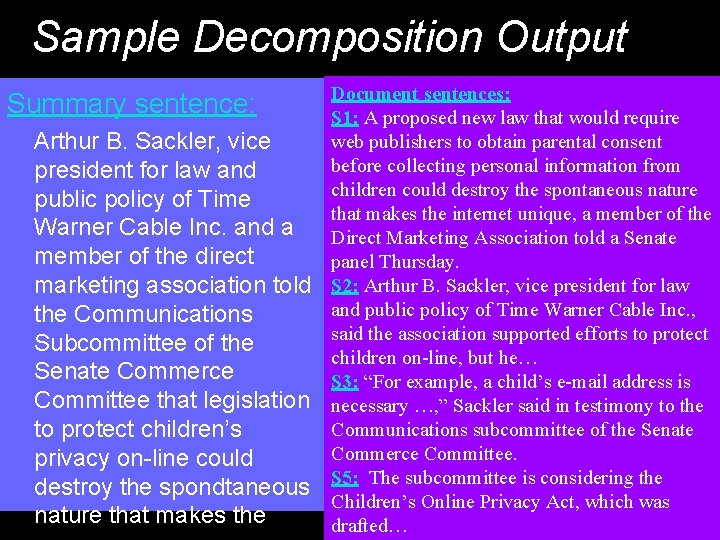 Sample Decomposition Output

Summary sentence:

Arthur B. Sackler, vice president for law and public policy of Time Warner Cable Inc. and a member of the direct marketing association told the Communications Subcommittee of the Senate Commerce Committee that legislation to protect children's privacy on-line could destroy the spondtaneous nature that makes the

Document sentences:

S1: A proposed new law that would require web publishers to obtain parental consent before collecting personal information from children could destroy the spontaneous nature that makes the internet unique, a member of the Direct Marketing Association told a Senate panel Thursday.

S2: Arthur B. Sackler, vice president for law and public policy of Time Warner Cable Inc., said the association supported efforts to protect children on-line, but he…

S3: "For example, a child's e-mail address is necessary …," Sackler said in testimony to the Communications subcommittee of the Senate Commerce Committee.

S5: The subcommittee is considering the Children's Online Privacy Act, which was drafted…